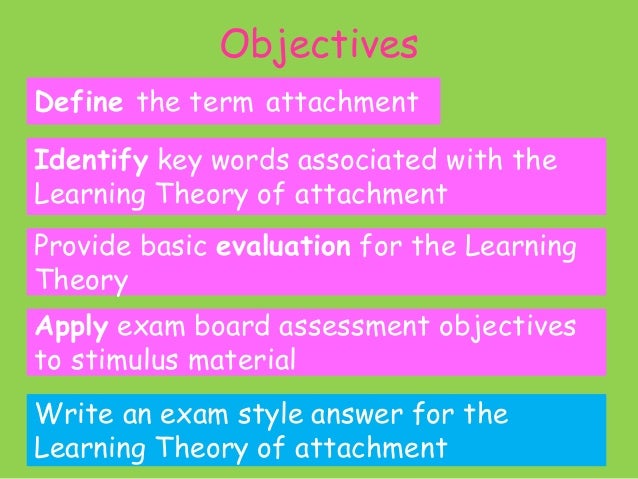 Objectives

Define the term attachment

Identify key words associated with the Learning Theory of attachment

Provide basic evaluation for the Learning Theory

Apply exam board assessment objectives to stimulus material

Write an exam style answer for the Learning Theory of attachment